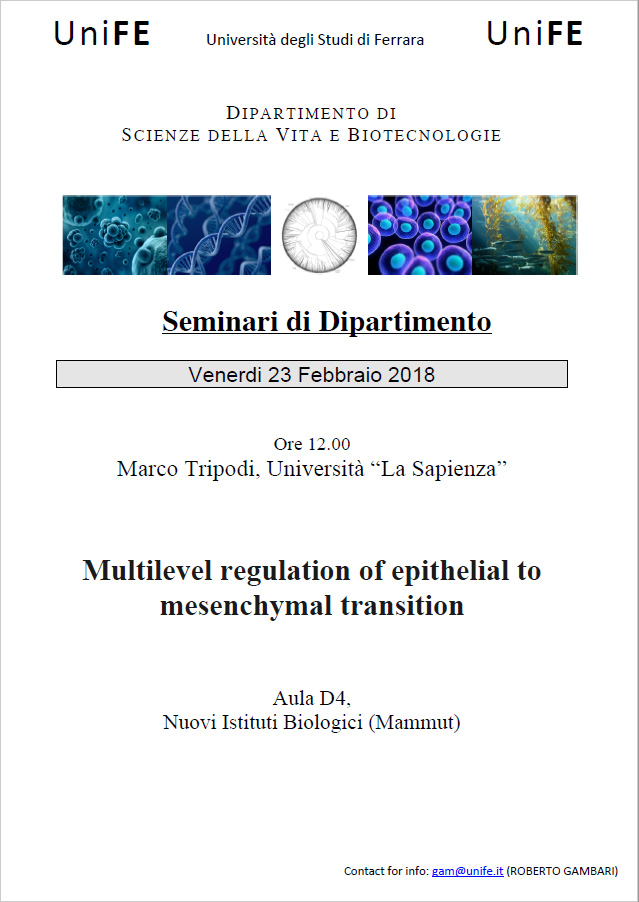 UniFE Università degli Studi di Ferrara UniFE

DIPARTIMENTO DI
SCIENZE DELLA VITA E BIOTECNOLOGIE

Seminari di Dipartimento

Venerdi 23 Febbraio 2018

Ore 12.00
Marco Tripodi, Università “La Sapienza”

Multilevel regulation of epithelial to mesenchymal transition

Aula D4,
Nuovi Istituti Biologici (Mammut)

Contact for info: gam@unife.it (ROBERTO GAMBARI)